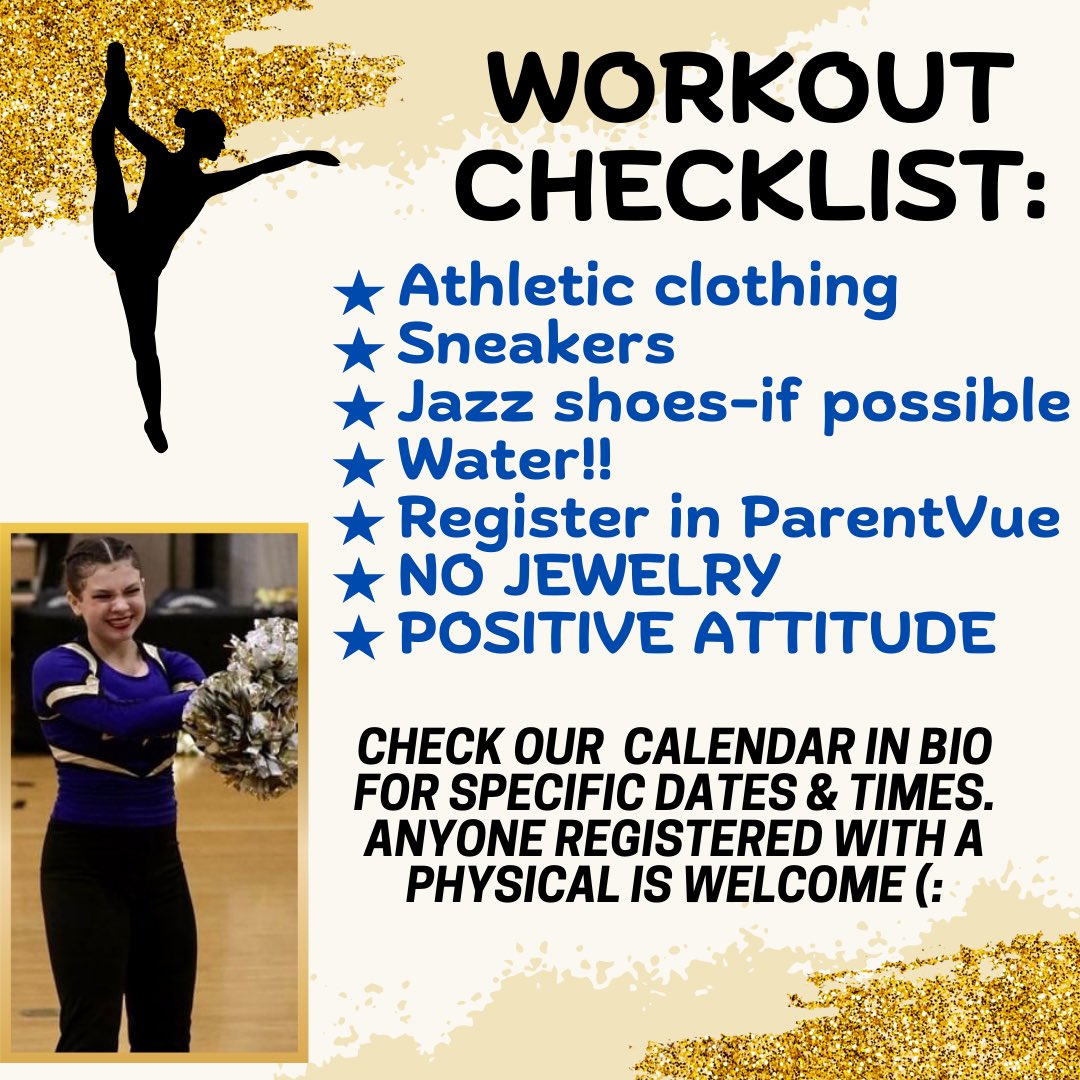 WORKOUT CHECKLIST:

★ Athletic clothing
★ Sneakers
★ Jazz shoes-if possible
★ Water!!
★ Register in ParentVue
★ NO JEWELRY
★ POSITIVE ATTITUDE

CHECK OUR CALENDAR IN BIO FOR SPECIFIC DATES & TIMES. ANYONE REGISTERED WITH A PHYSICAL IS WELCOME (: